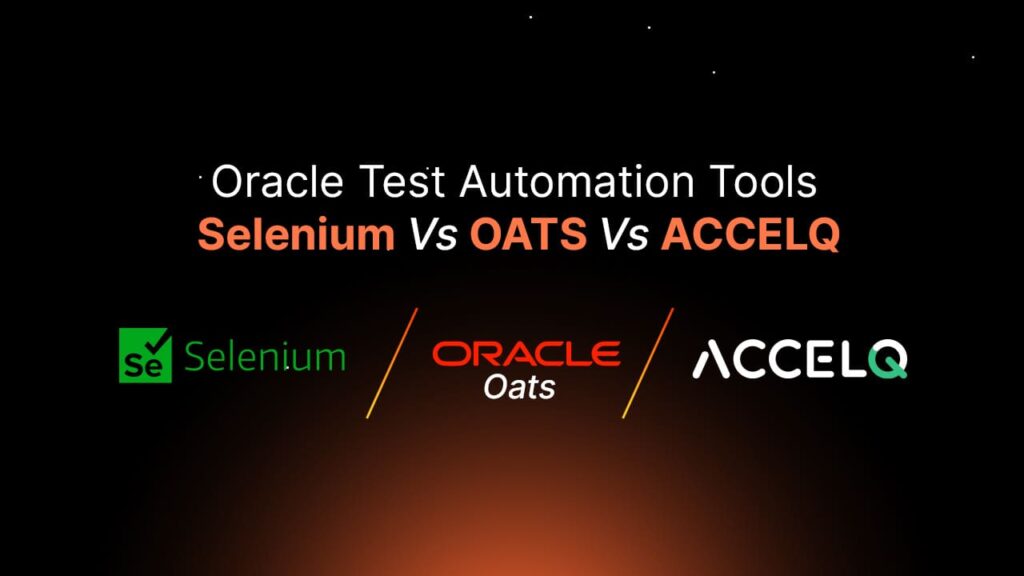 Oracle Test Automation Tools
Selenium Vs OATS Vs ACCELQ

Se Selenium

ORACLE
Oats

ACCELQ